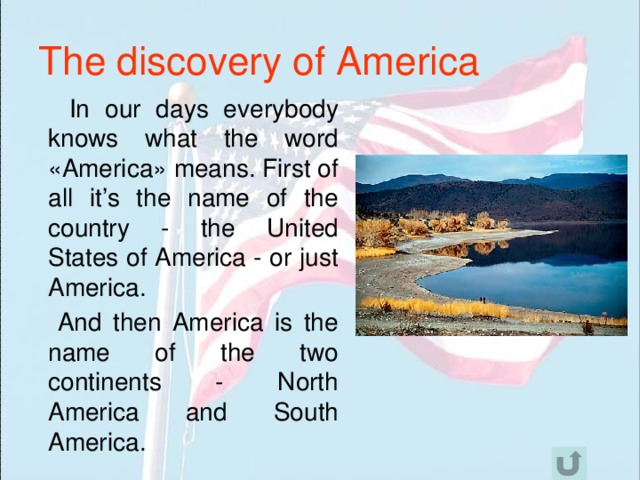 The discovery of America

In our days everybody knows what the word «America» means. First of all it’s the name of the country - the United States of America - or just America.

And then America is the name of the two continents - North America and South America.